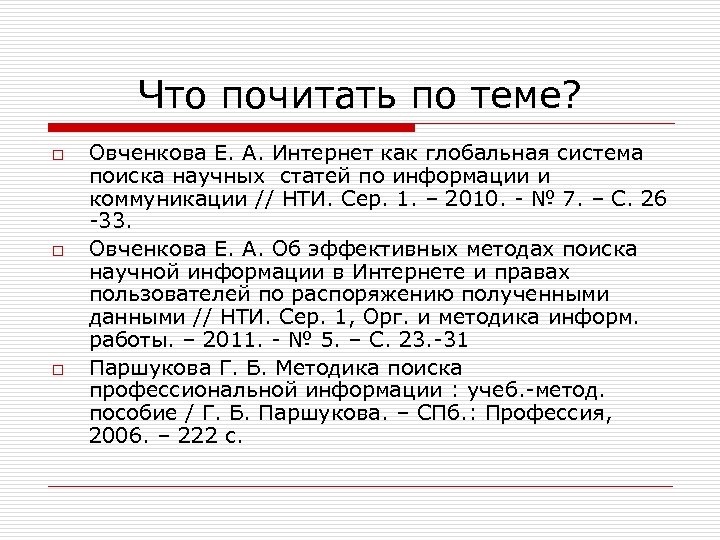 Что почитать по теме?

□ Овченкова Е. А. Интернет как глобальная система поиска научных статей по информации и коммуникации // НТИ. Сер. 1. – 2010. - № 7. – С. 26 -33.

□ Овченкова Е. А. Об эффективных методах поиска научной информации в Интернете и правах пользователей по распоряжению полученными данными // НТИ. Сер. 1, Орг. и методика информ. работы. – 2011. - № 5. – С. 23.-31

□ Паршукова Г. Б. Методика поиска профессиональной информации : учеб.-метод. пособие / Г. Б. Паршукова. – СПб.: Профессия, 2006. – 222 с.